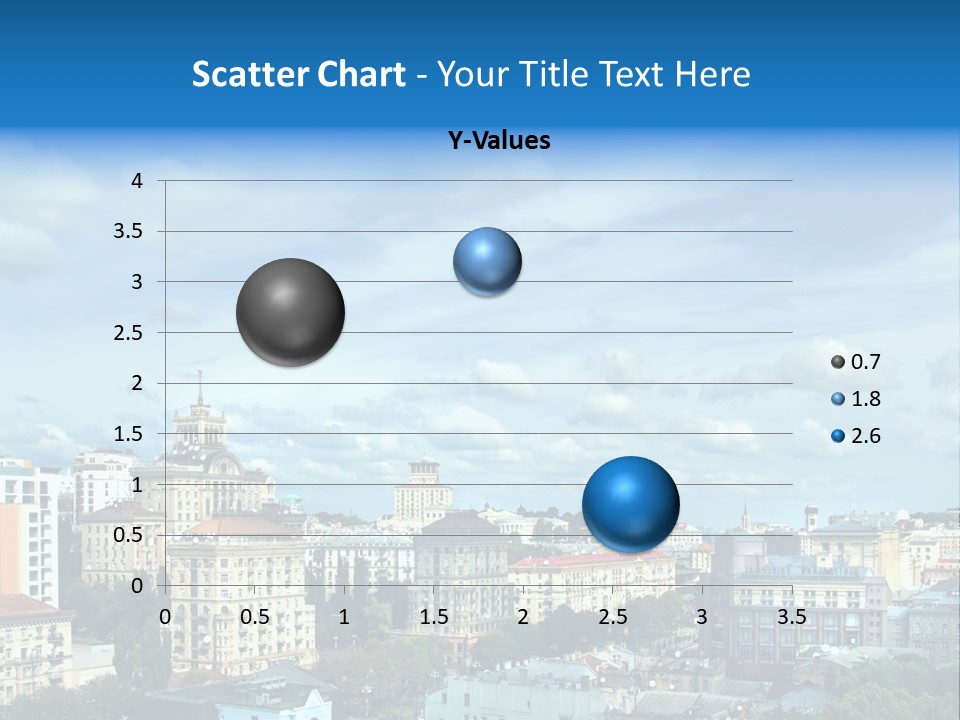 Scatter Chart - Your Title Text Here

Y-Values

4
3.5
3
2.5
2
1.5
1
0.5
0

0 0.5 1 1.5 2 2.5 3 3.5

0.7
1.8
2.6